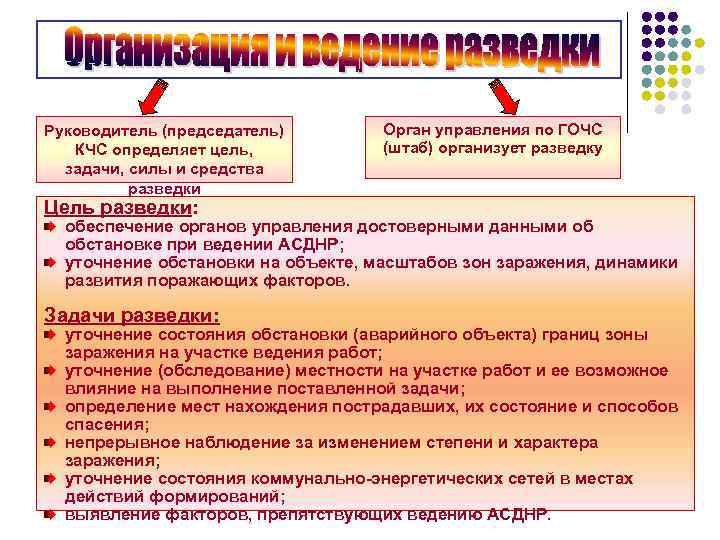 Организация и ведение разведки

Руководитель (председатель) КЧС определяет цель, задачи, силы и средства разведки

Орган управления по ГОЧС (штаб) организует разведку

Цель разведки:
обеспечение органов управления достоверными данными об обстановке при ведении АСДНР;
уточнение обстановки на объекте, масштабов зон заражения, динамики развития поражающих факторов.

Задачи разведки:
уточнение состояния обстановки (аварийного объекта) границ зоны заражения на участке ведения работ;
уточнение (обследование) местности на участке работ и ее возможное влияние на выполнение поставленной задачи;
определение мест нахождения пострадавших, их состояние и способов спасения;
непрерывное наблюдение за изменением степени и характера заражения;
уточнение состояния коммунально-энергетических сетей в местах действий формирований;
выявление факторов, препятствующих ведению АСДНР.